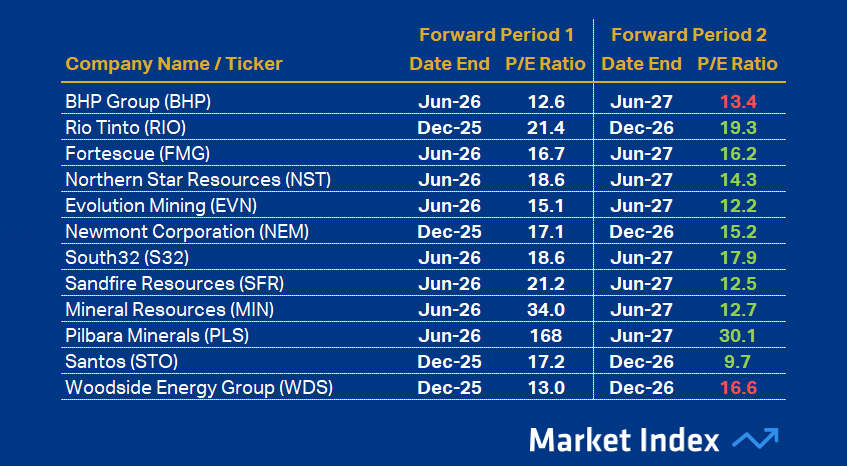 | Company Name / Ticker | Forward Period 1 Date End | Forward Period 1 P/E Ratio | Forward Period 2 Date End | Forward Period 2 P/E Ratio |
|---|---|---|---|---|
| BHP Group (BHP) | Jun-26 | 12.6 | Jun-27 | 13.4 |
| Rio Tinto (RIO) | Dec-25 | 21.4 | Dec-26 | 19.3 |
| Fortescue (FMG) | Jun-26 | 16.7 | Jun-27 | 16.2 |
| Northern Star Resources (NST) | Jun-26 | 18.6 | Jun-27 | 14.3 |
| Evolution Mining (EVN) | Jun-26 | 15.1 | Jun-27 | 12.2 |
| Newmont Corporation (NEM) | Dec-25 | 17.1 | Dec-26 | 15.2 |
| South32 (S32) | Jun-26 | 18.6 | Jun-27 | 17.9 |
| Sandfire Resources (SFR) | Jun-26 | 21.2 | Jun-27 | 12.5 |
| Mineral Resources (MIN) | Jun-26 | 34.0 | Jun-27 | 12.7 |
| Pilbara Minerals (PLS) | Jun-26 | 168 | Jun-27 | 30.1 |
| Santos (STO) | Dec-25 | 17.2 | Dec-26 | 9.7 |
| Woodside Energy Group (WDS) | Dec-25 | 13.0 | Dec-26 | 16.6 |

Market Index